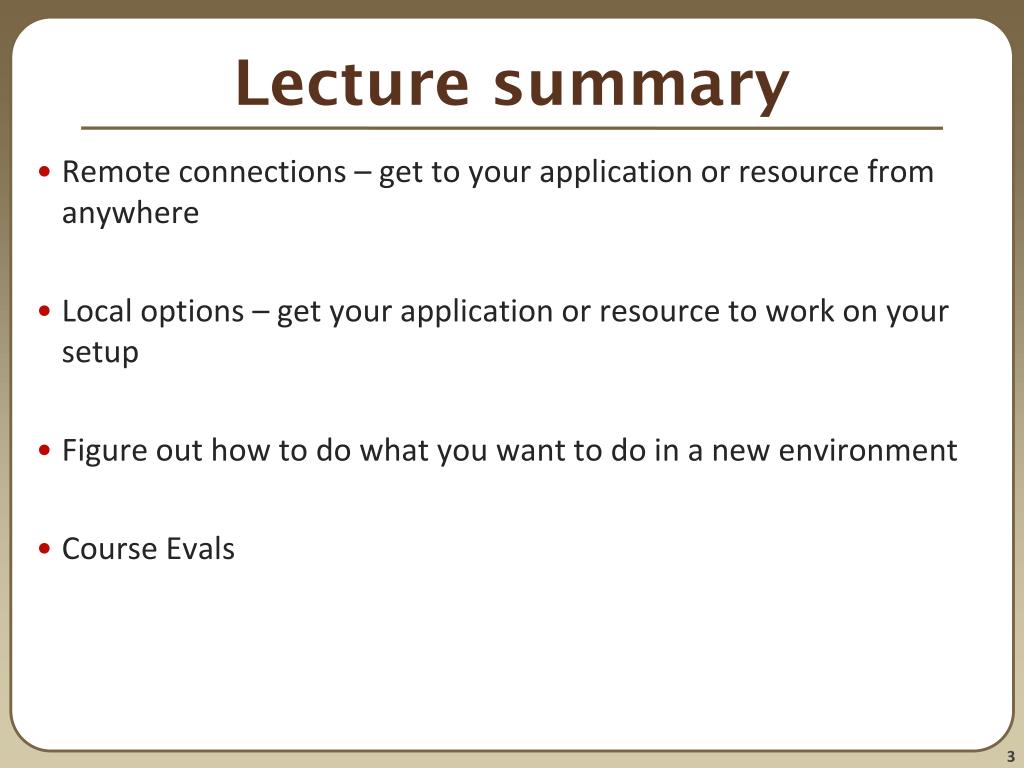 Lecture summary

• Remote connections – get to your application or resource from anywhere

• Local options – get your application or resource to work on your setup

• Figure out how to do what you want to do in a new environment

• Course Evals

3